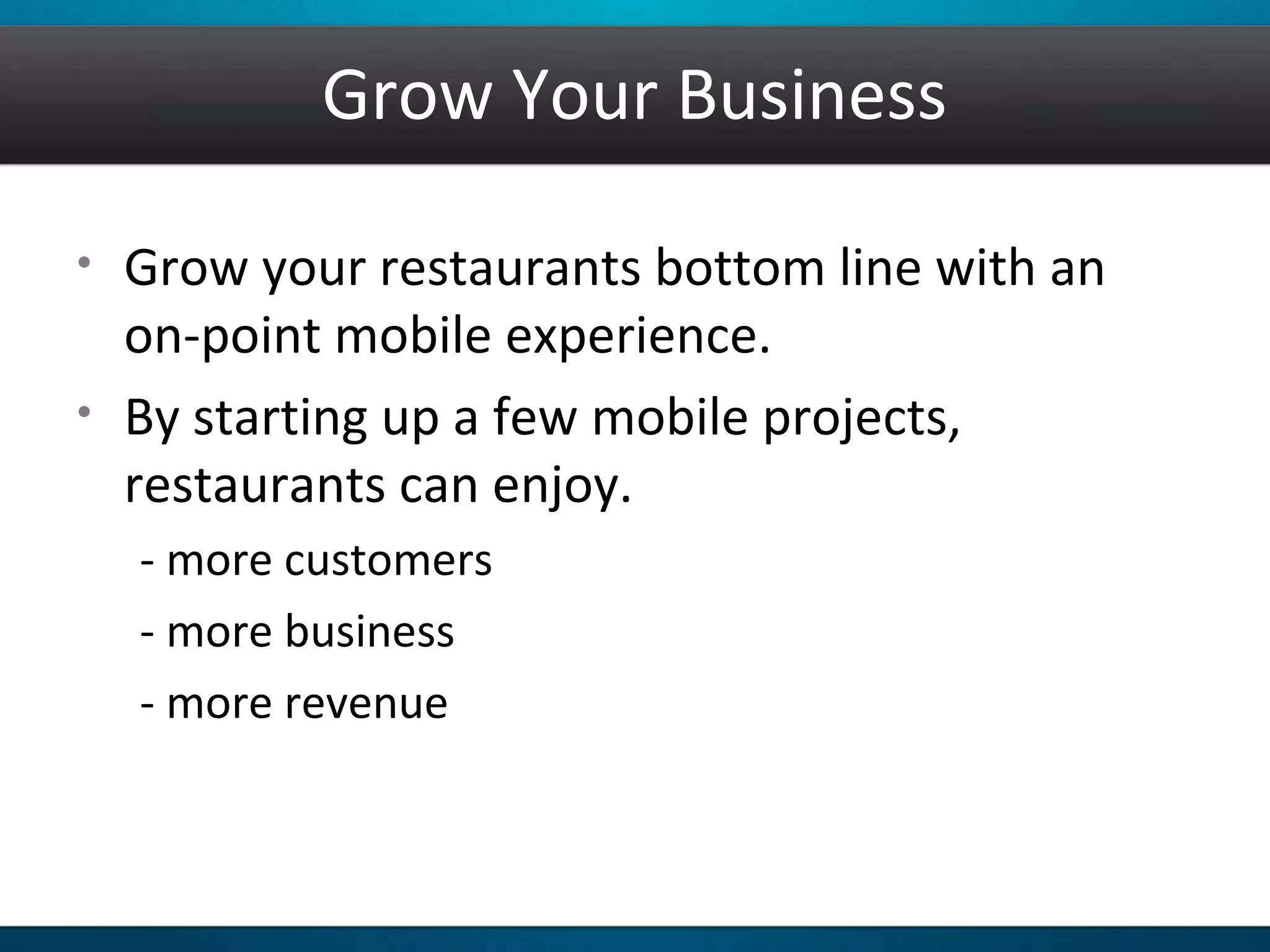 Grow Your Business

• Grow your restaurants bottom line with an on-point mobile experience.

• By starting up a few mobile projects, restaurants can enjoy.

- more customers

- more business

- more revenue